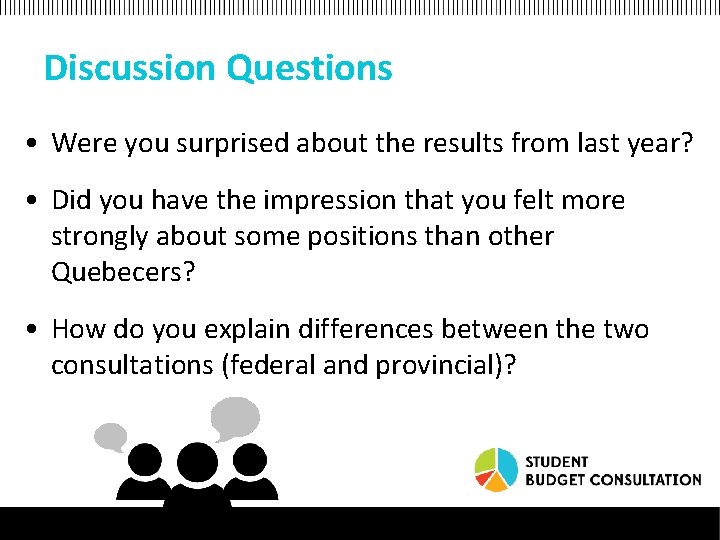 Discussion Questions

• Were you surprised about the results from last year?

• Did you have the impression that you felt more strongly about some positions than other Quebecers?

• How do you explain differences between the two consultations (federal and provincial)?

STUDENT
BUDGET CONSULTATION